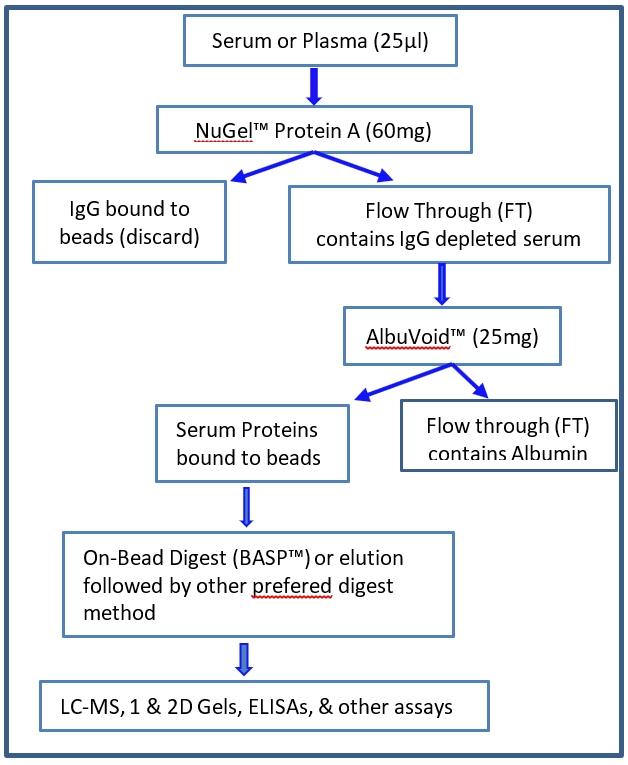 Serum or Plasma (25µl)

NuGel™ Protein A (60mg)

IgG bound to beads (discard)

Flow Through (FT) contains IgG depleted serum

AlbuVoid™ (25mg)

Serum Proteins bound to beads

Flow through (FT) contains Albumin

On-Bead Digest (BASP™) or elution followed by other prefered digest method

LC-MS, 1 & 2D Gels, ELISAs, & other assays